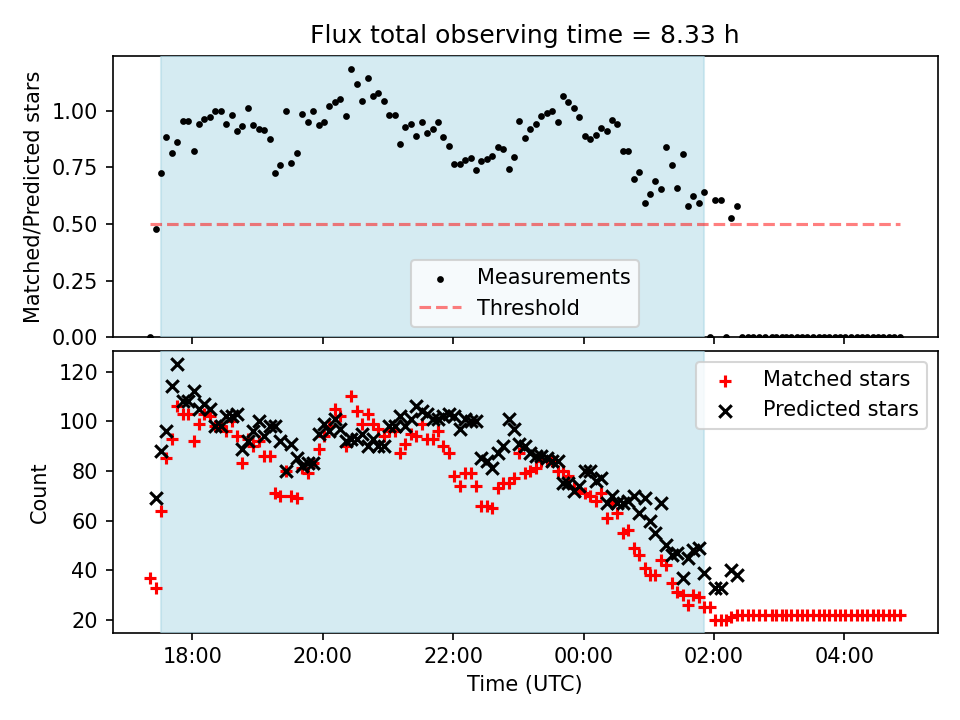 Flux total observing time = 8.33 h

Matched/Predicted stars

1.00
0.75
0.50
0.25
0.00

Measurements
Threshold

Count

120
100
80
60
40
20

Matched stars
Predicted stars

18:00
20:00
22:00
00:00
02:00
04:00

Time (UTC)